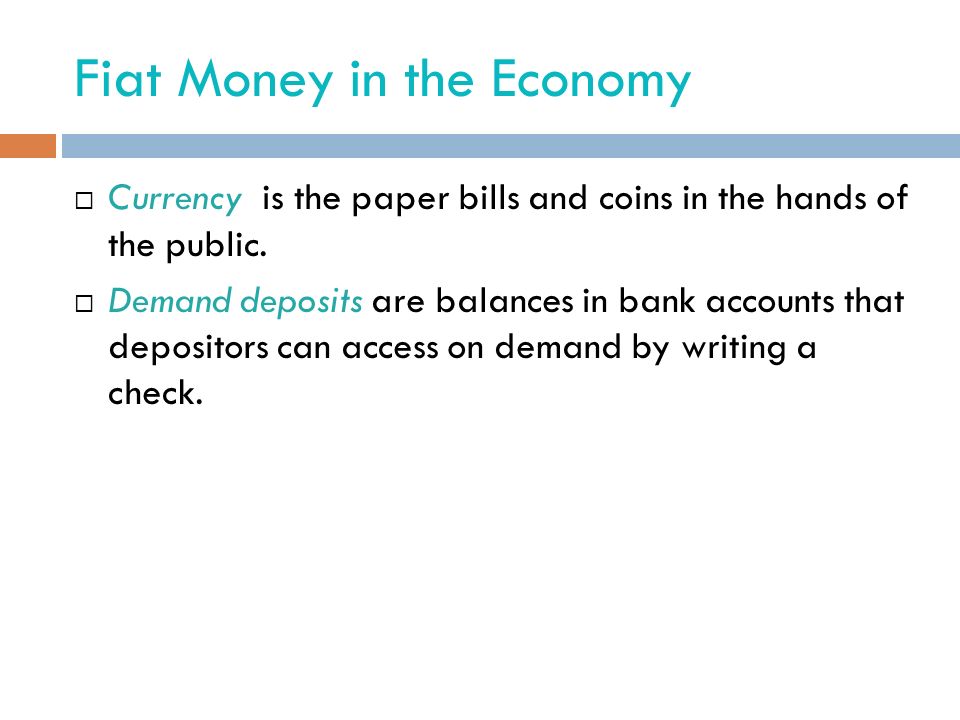 Fiat Money in the Economy

□ Currency is the paper bills and coins in the hands of the public.

□ Demand deposits are balances in bank accounts that depositors can access on demand by writing a check.